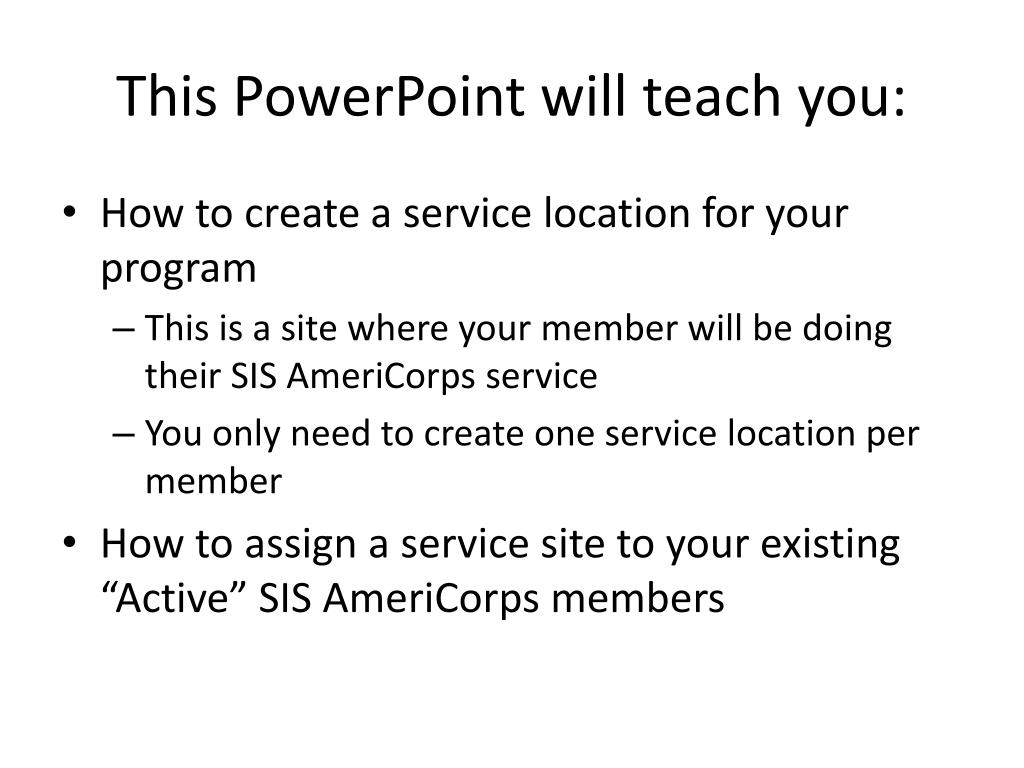 This PowerPoint will teach you:

• How to create a service location for your program
– This is a site where your member will be doing their SIS AmeriCorps service
– You only need to create one service location per member
• How to assign a service site to your existing “Active” SIS AmeriCorps members